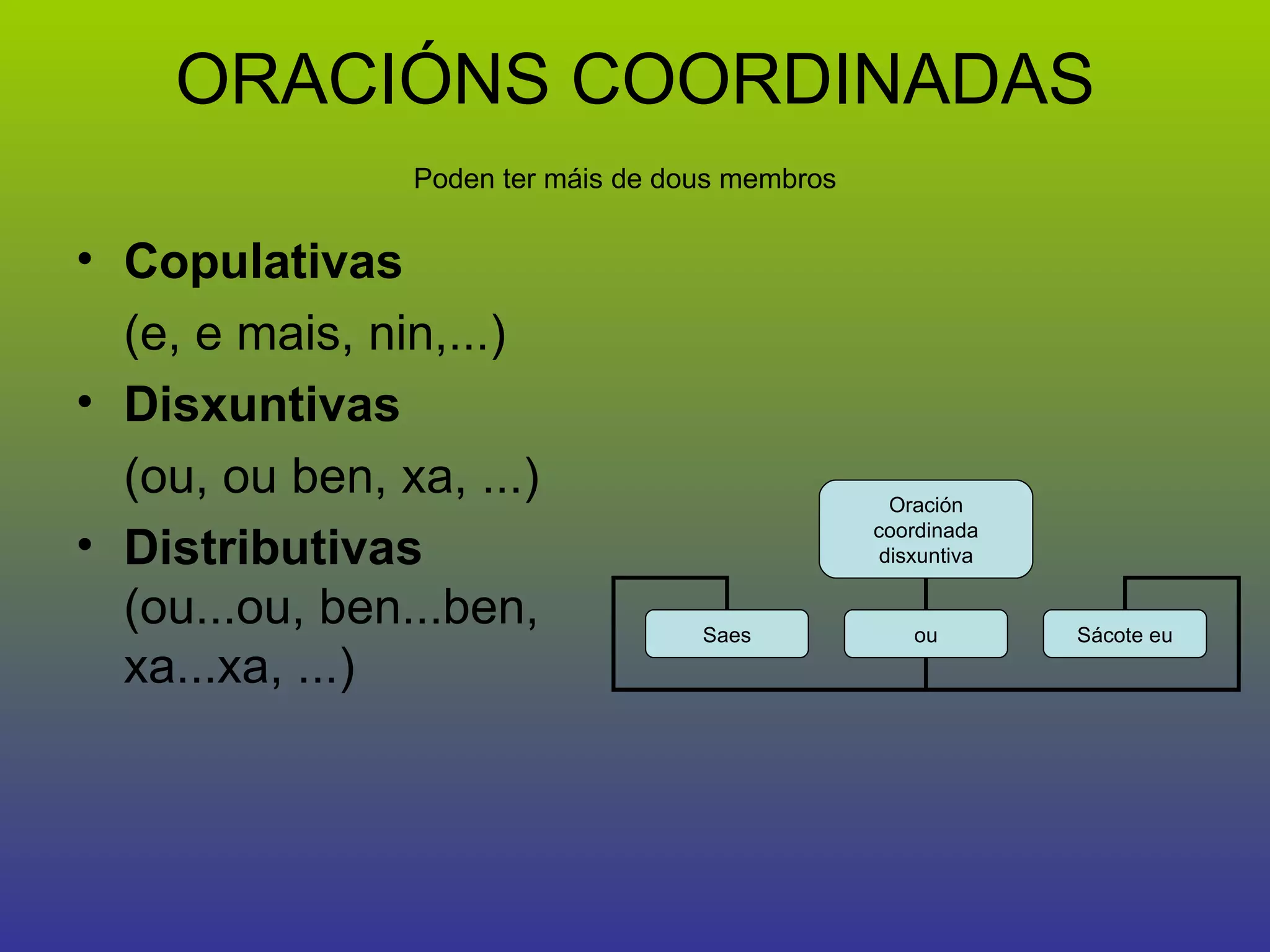 ORACIÓNS COORDINADAS

Poden ter máis de dous membros

• **Copulativas**
(e, e mais, nin,...)
• **Disxuntivas**
(ou, ou ben, xa, ...)
• **Distributivas**
(ou...ou, ben...ben, xa...xa, ...)

Oración coordinada disxuntiva

Saes

ou

Sácote eu